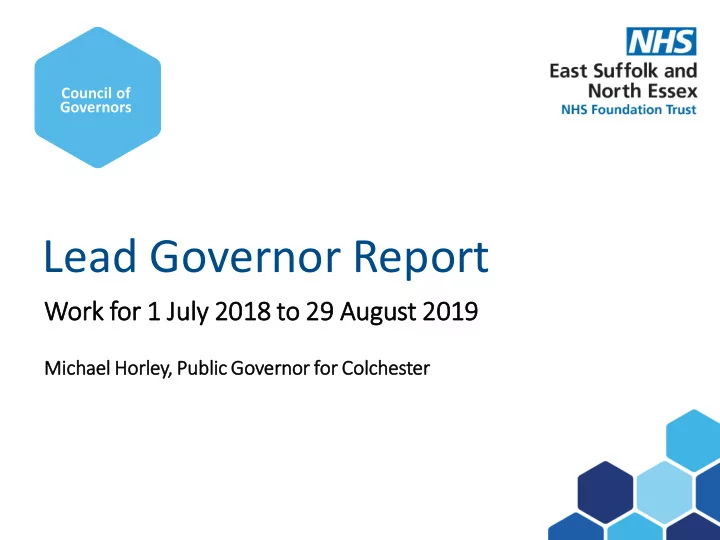 Council of Governors

NHS
East Suffolk and North Essex
NHS Foundation Trust

Lead Governor Report

Work for 1 July 2018 to 29 August 2019

Michael Horley, Public Governor for Colchester